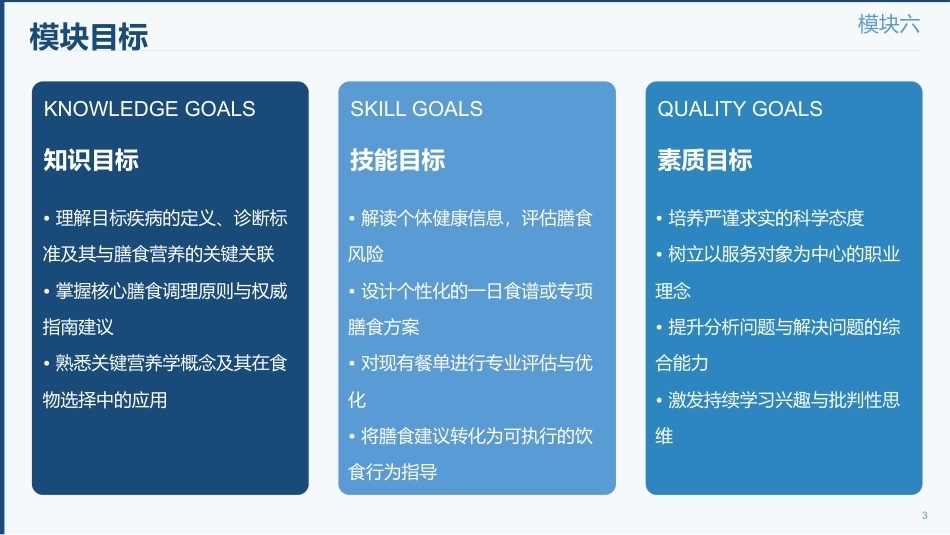 模块目标

模块六

KNOWLEDGE GOALS

知识目标

• 理解目标疾病的定义、诊断标准及其与膳食营养的关键关联
• 掌握核心膳食调理原则与权威指南建议
• 熟悉关键营养学概念及其在食物选择中的应用

SKILL GOALS

技能目标

• 解读个体健康信息，评估膳食风险
• 设计个性化的一日食谱或专项膳食方案
• 对现有餐单进行专业评估与优化
• 将膳食建议转化为可执行的饮食行为指导

QUALITY GOALS

素质目标

• 培养严谨求实的科学态度
• 树立以服务对象为中心的职业理念
• 提升分析问题与解决问题的综合能力
• 激发持续学习兴趣与批判性思维

3